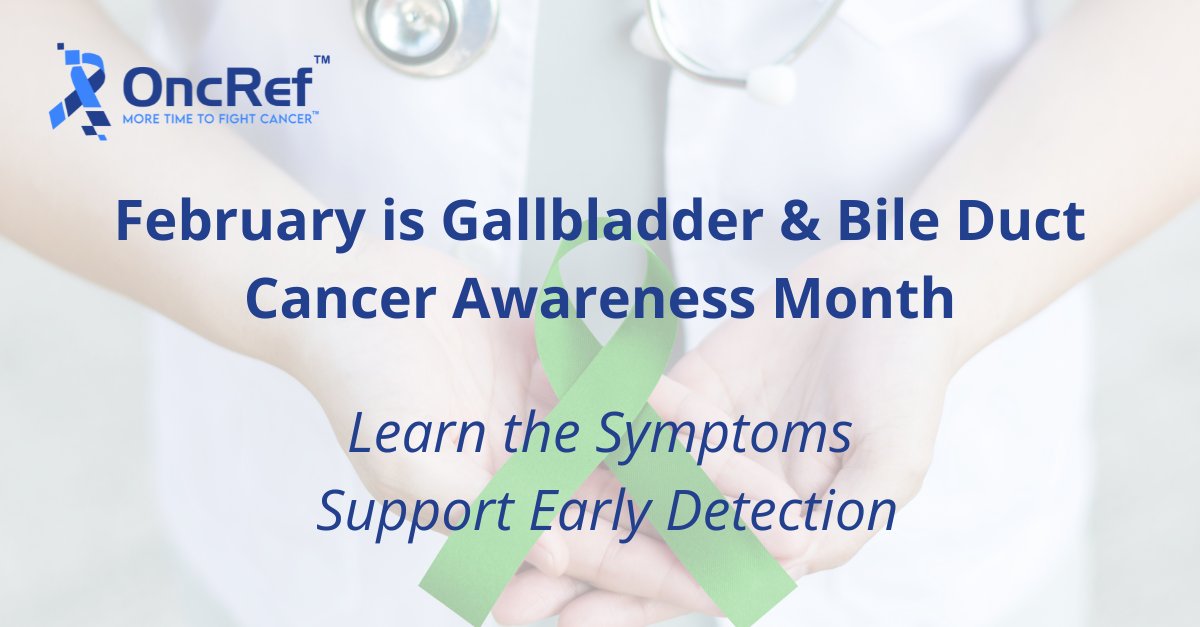 OncRef™
MORE TIME TO FIGHT CANCER™

February is Gallbladder & Bile Duct Cancer Awareness Month

Learn the Symptoms
Support Early Detection